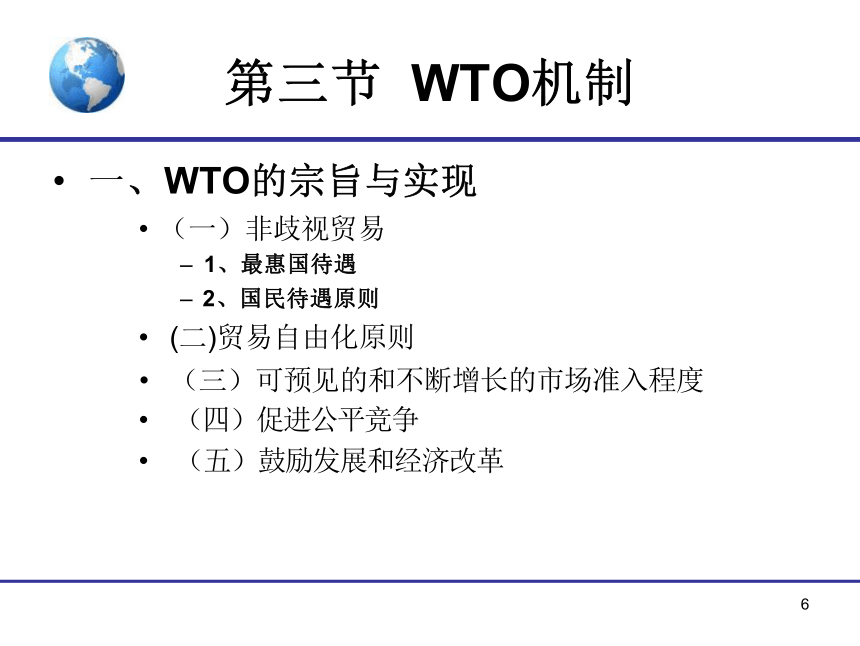 第三节 WTO机制

• 一、WTO的宗旨与实现
  • （一）非歧视贸易
    – 1、最惠国待遇
    – 2、国民待遇原则
  • (二)贸易自由化原则
  • （三）可预见的和不断增长的市场准入程度
  • （四）促进公平竞争
  • （五）鼓励发展和经济改革

6